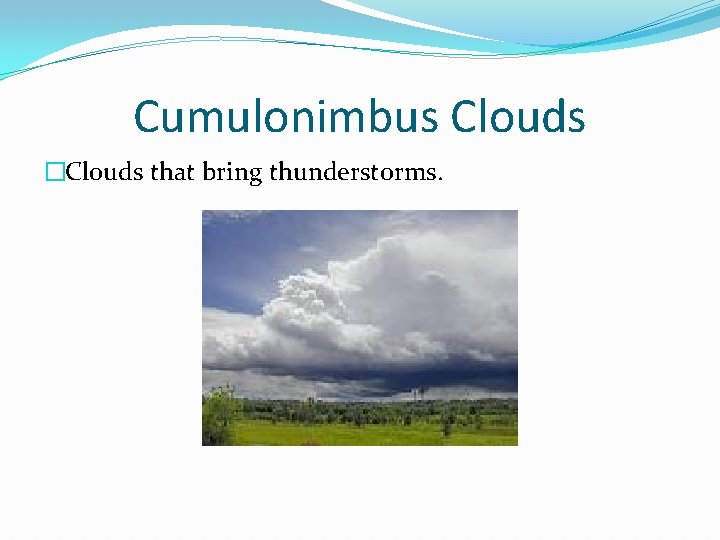 Cumulonimbus Clouds

□Clouds that bring thunderstorms.